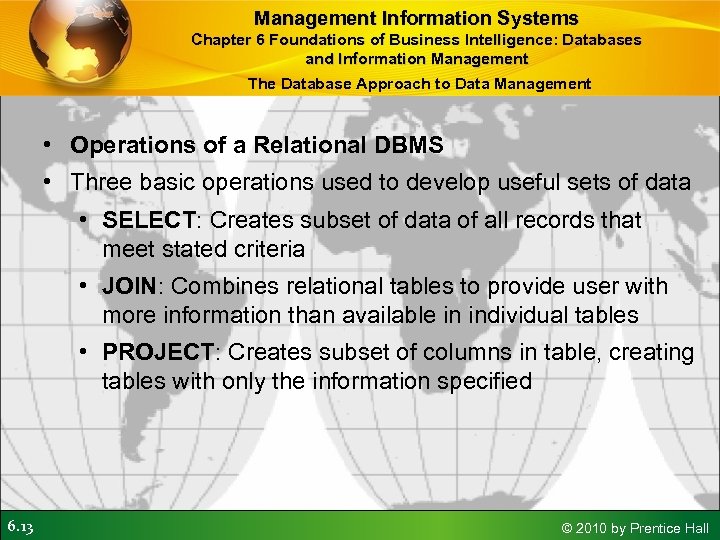 Management Information Systems
Chapter 6 Foundations of Business Intelligence: Databases and Information Management

The Database Approach to Data Management

• Operations of a Relational DBMS
• Three basic operations used to develop useful sets of data
  • SELECT: Creates subset of data of all records that meet stated criteria
  • JOIN: Combines relational tables to provide user with more information than available in individual tables
  • PROJECT: Creates subset of columns in table, creating tables with only the information specified

6.13

© 2010 by Prentice Hall